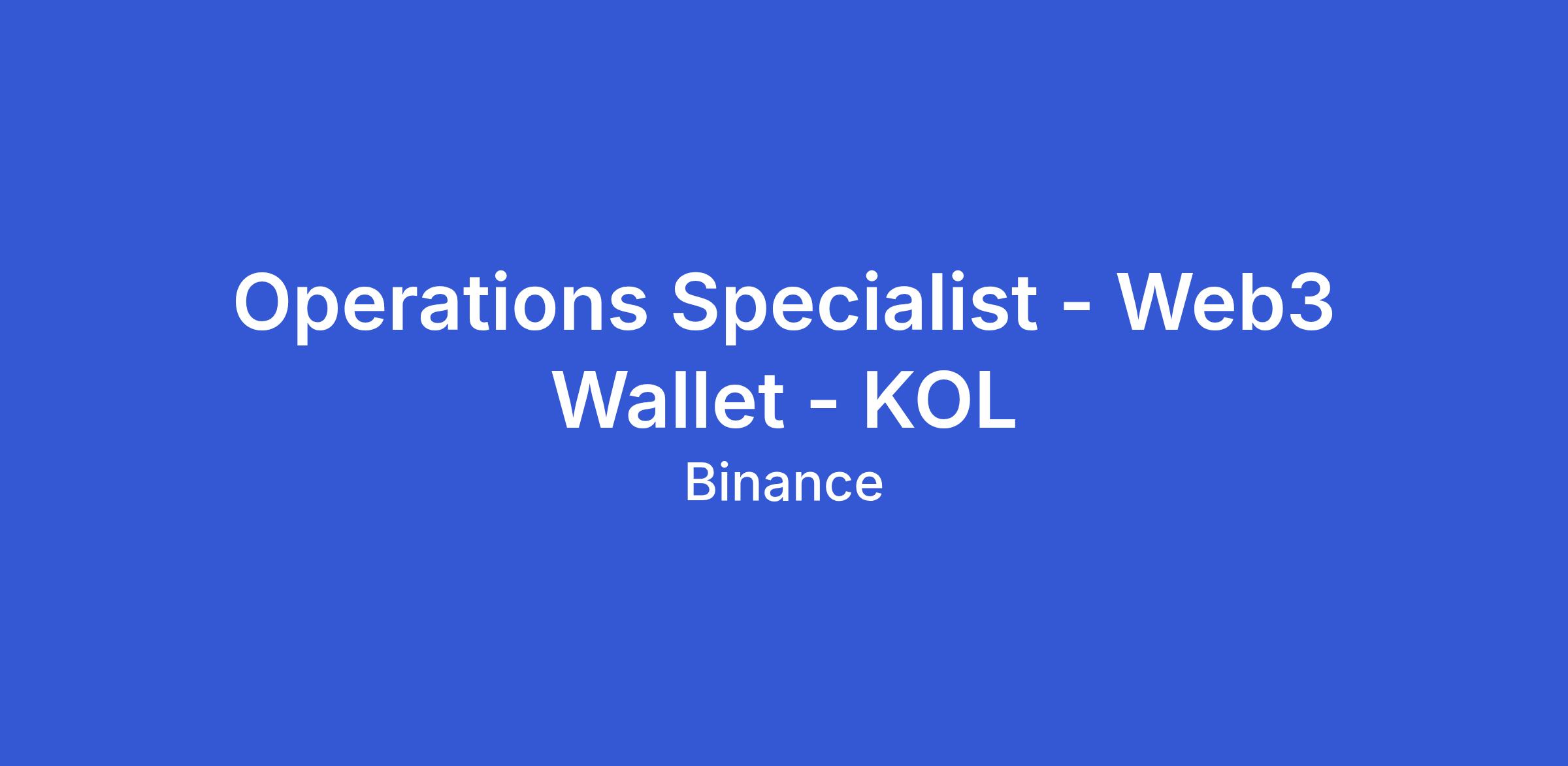 Operations Specialist - Web3 Wallet - KOL

Binance